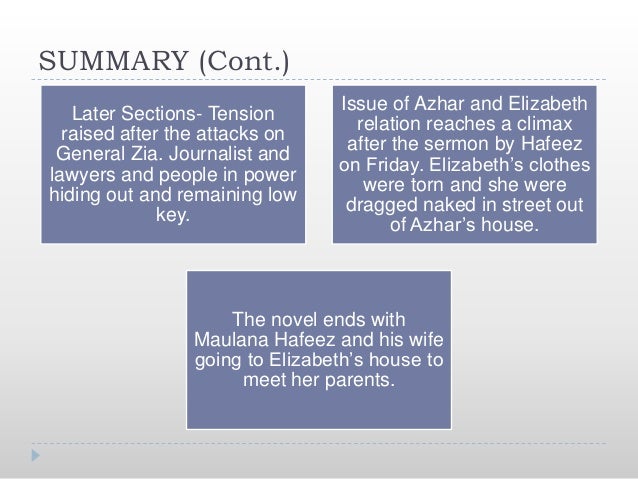 SUMMARY (Cont.)

Later Sections- Tension raised after the attacks on General Zia. Journalist and lawyers and people in power hiding out and remaining low key.

Issue of Azhar and Elizabeth relation reaches a climax after the sermon by Hafeez on Friday. Elizabeth's clothes were torn and she were dragged naked in street out of Azhar's house.

The novel ends with Maulana Hafeez and his wife going to Elizabeth's house to meet her parents.